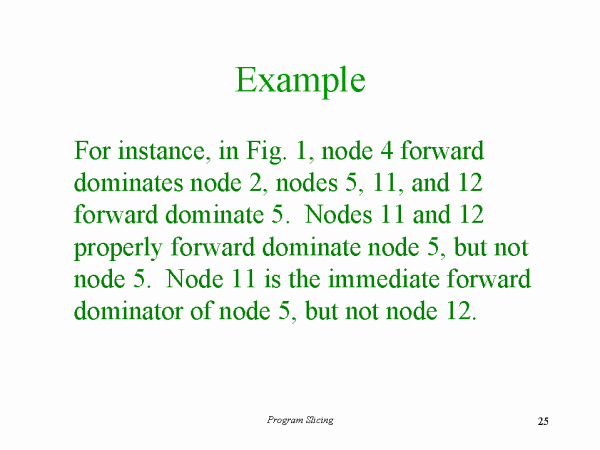 Example

For instance, in Fig. 1, node 4 forward dominates node 2, nodes 5, 11, and 12 forward dominate 5. Nodes 11 and 12 properly forward dominate node 5, but not node 5. Node 11 is the immediate forward dominator of node 5, but not node 12.

Program Slicing

25